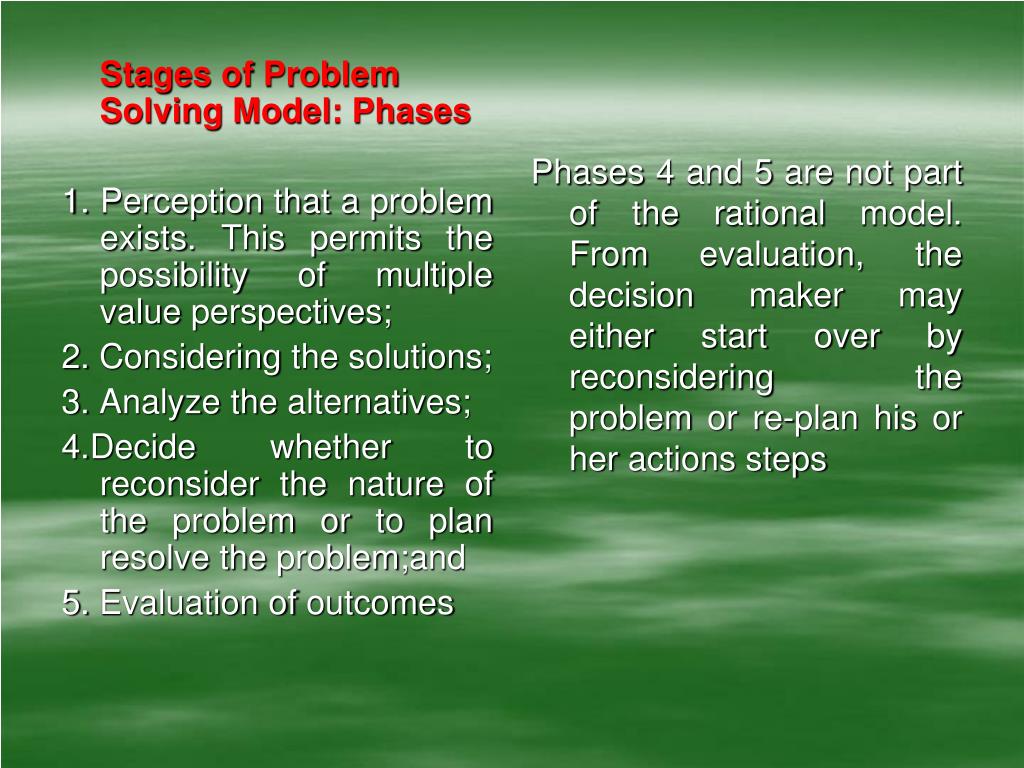 Stages of Problem Solving Model: Phases

1. Perception that a problem exists. This permits the possibility of multiple value perspectives;

2. Considering the solutions;

3. Analyze the alternatives;

4.Decide whether to reconsider the nature of the problem or to plan resolve the problem;and

5. Evaluation of outcomes

Phases 4 and 5 are not part of the rational model. From evaluation, the decision maker may either start over by reconsidering the problem or re-plan his or her actions steps